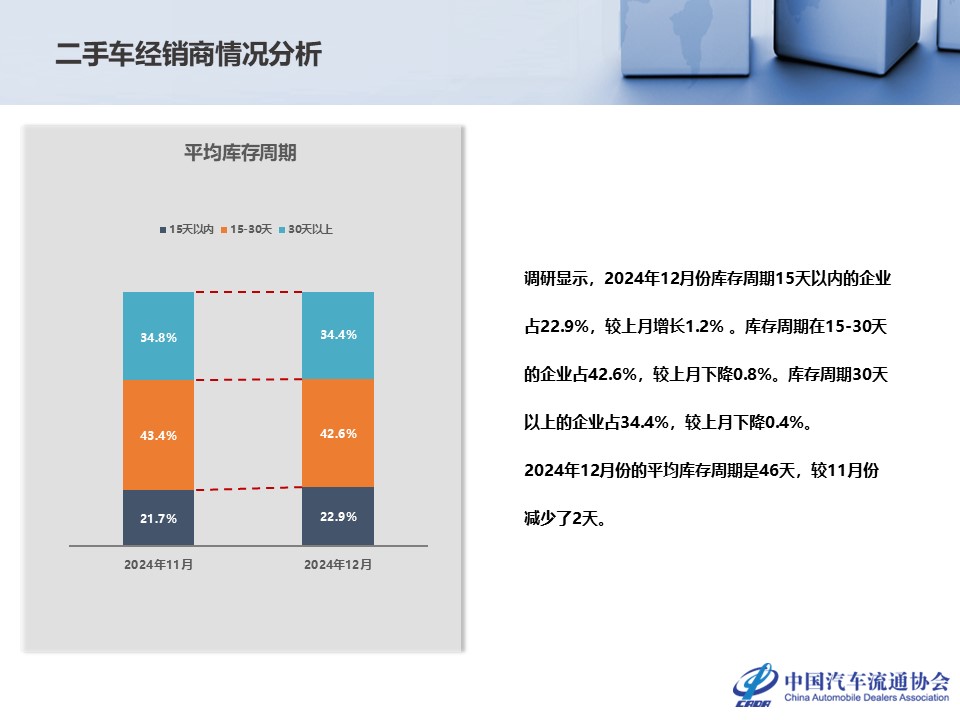 二手车经销商情况分析

平均库存周期

15天以内 15-30天 30天以上

34.8%
43.4%
21.7%

34.4%
42.6%
22.9%

2024年11月 2024年12月

调研显示，2024年12月份库存周期15天以内的企业占22.9%，较上月增长1.2% 。库存周期在15-30天的企业占42.6%，较上月下降0.8%。库存周期30天以上的企业占34.4%，较上月下降0.4%。

2024年12月份的平均库存周期是46天，较11月份减少了2天。

CADA 中国汽车流通协会 China Automobile Dealers Association